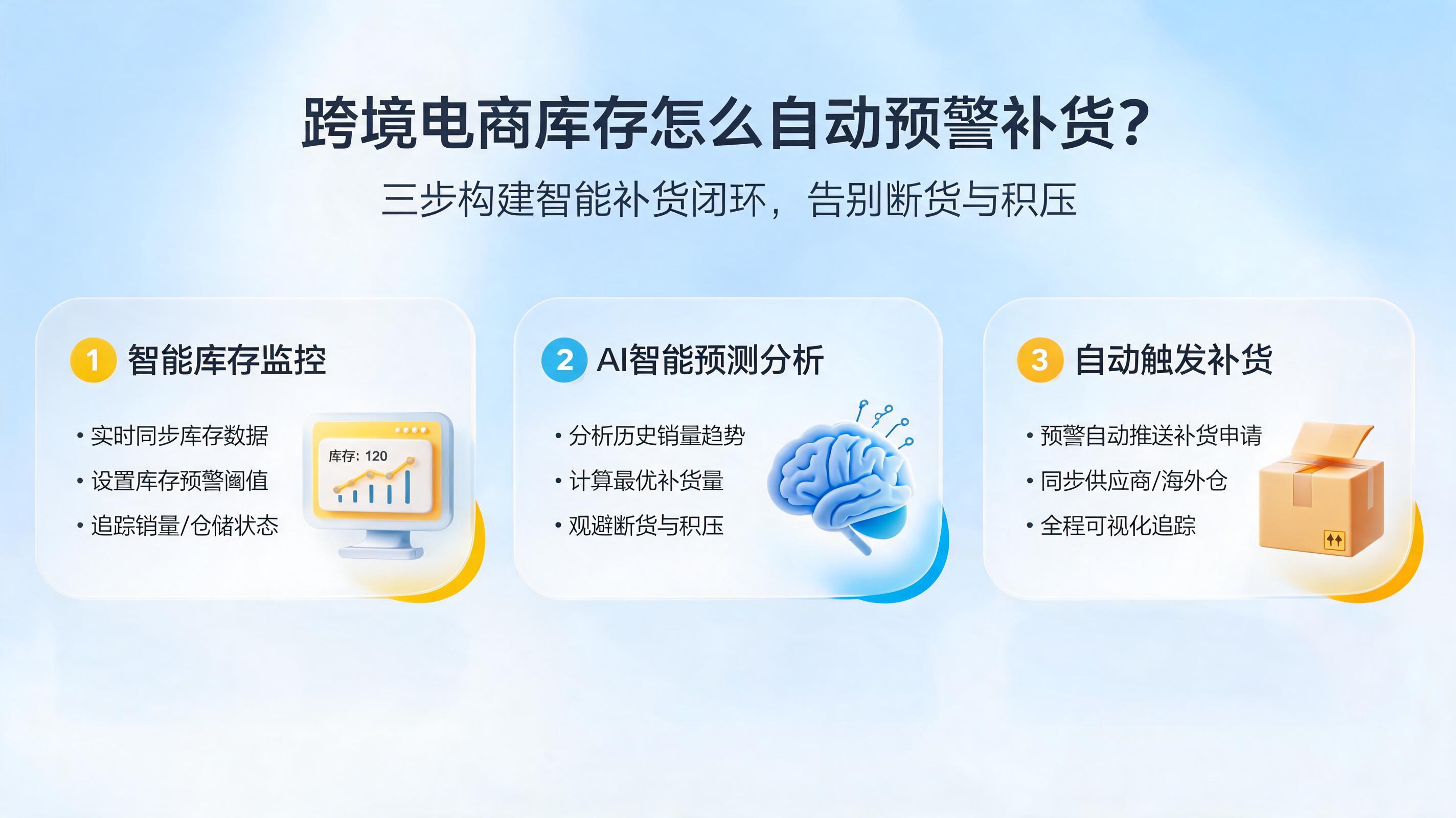 跨境电商库存怎么自动预警补货?

三步构建智能补货闭环，告别断货与积压

1 智能库存监控

• 实时同步库存数据
• 设置库存预警阈值
• 追踪销量/仓储状态

库存: 120

2 AI智能预测分析

• 分析历史销量趋势
• 计算最优补货量
• 规避断货与积压

3 自动触发补货

• 预警自动推送补货申请
• 同步供应商/海外仓
• 全程可视化追踪